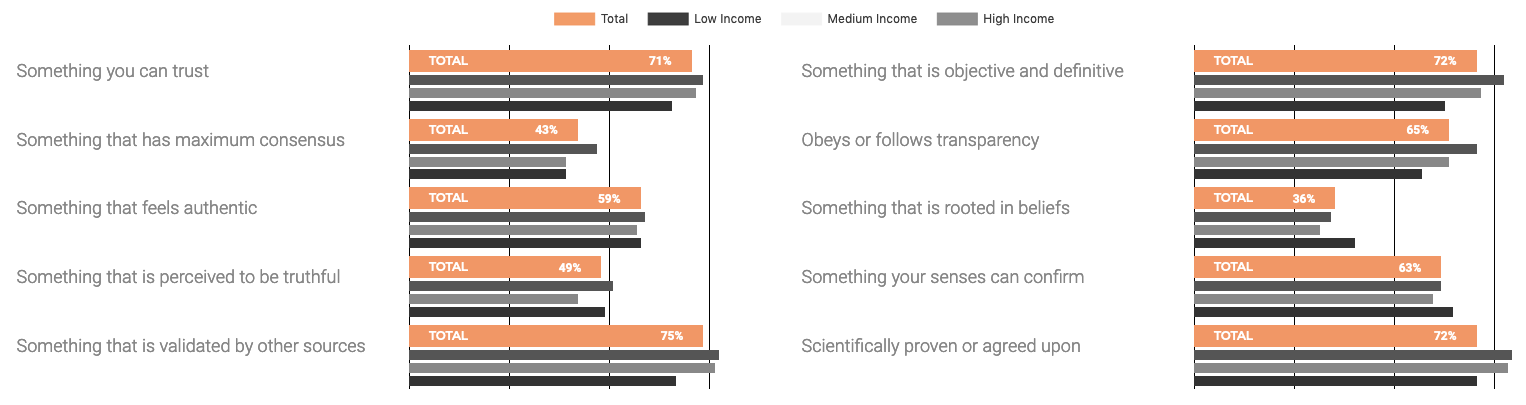 Total Low Income Medium Income High Income

Something you can trust
TOTAL 71%

Something that has maximum consensus
TOTAL 43%

Something that feels authentic
TOTAL 59%

Something that is perceived to be truthful
TOTAL 49%

Something that is validated by other sources
TOTAL 75%

Something that is objective and definitive
TOTAL 72%

Obeys or follows transparency
TOTAL 65%

Something that is rooted in beliefs
TOTAL 36%

Something your senses can confirm
TOTAL 63%

Scientifically proven or agreed upon
TOTAL 72%